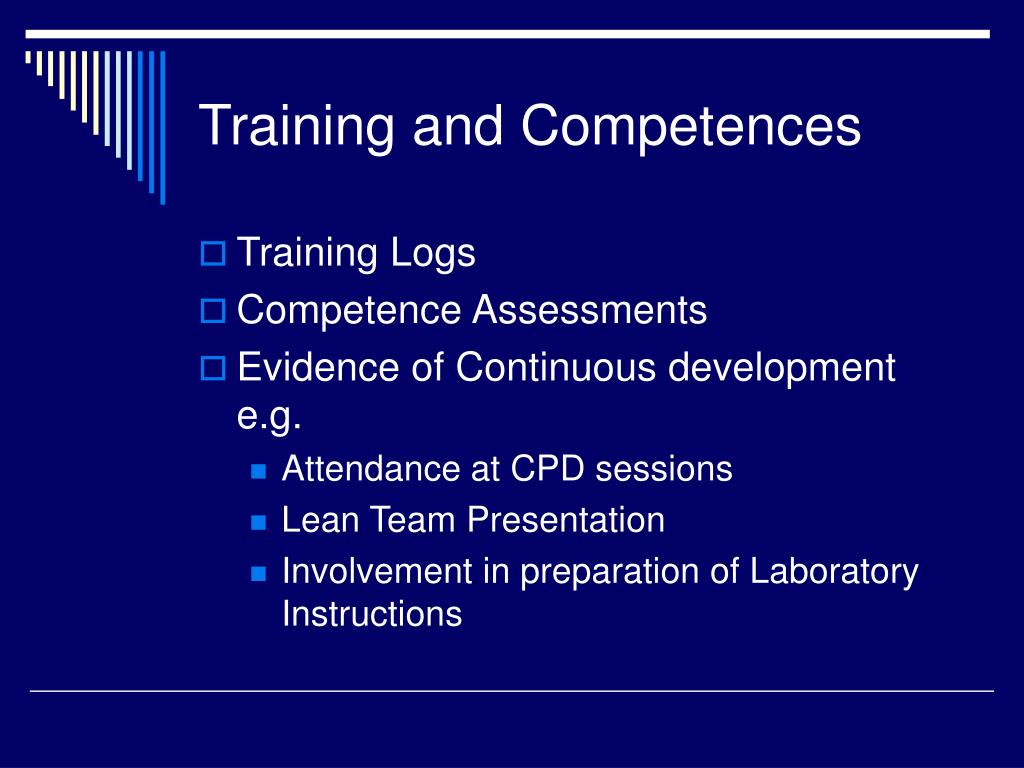 Training and Competences

Training Logs
Competence Assessments
Evidence of Continuous development e.g.
Attendance at CPD sessions
Lean Team Presentation
Involvement in preparation of Laboratory Instructions